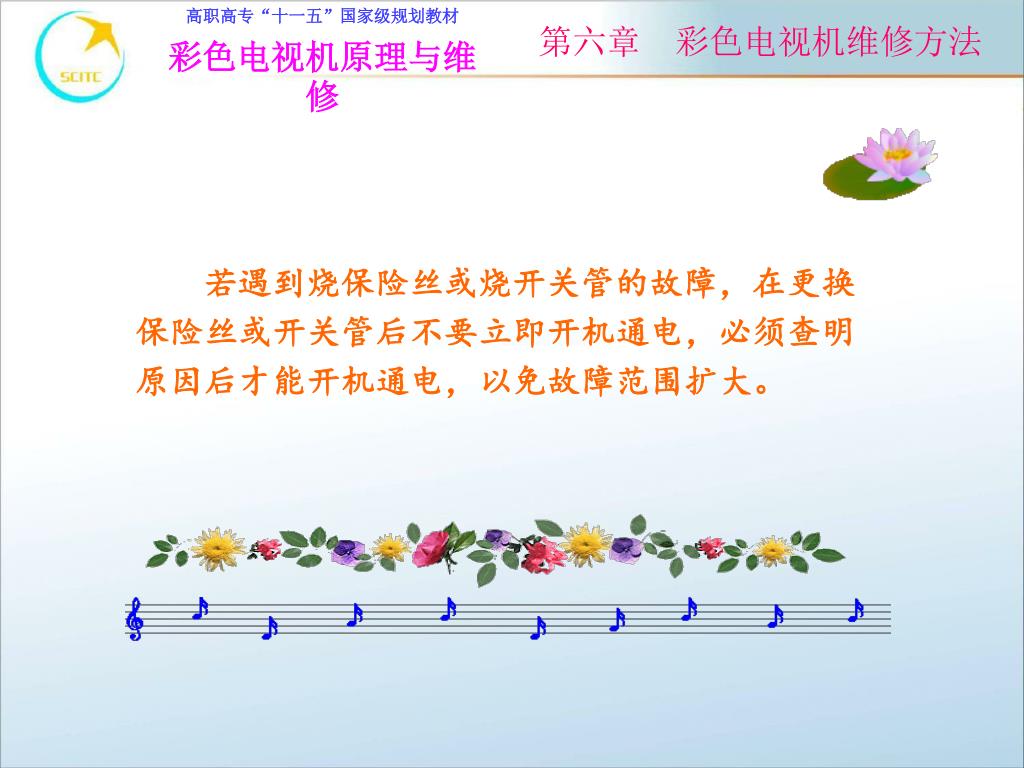 SCITC

高职高专“十一五”国家级规划教材

彩色电视机原理与维修

第六章　彩色电视机维修方法

若遇到烧保险丝或烧开关管的故障，在更换保险丝或开关管后不要立即开机通电，必须查明原因后才能开机通电，以免故障范围扩大。